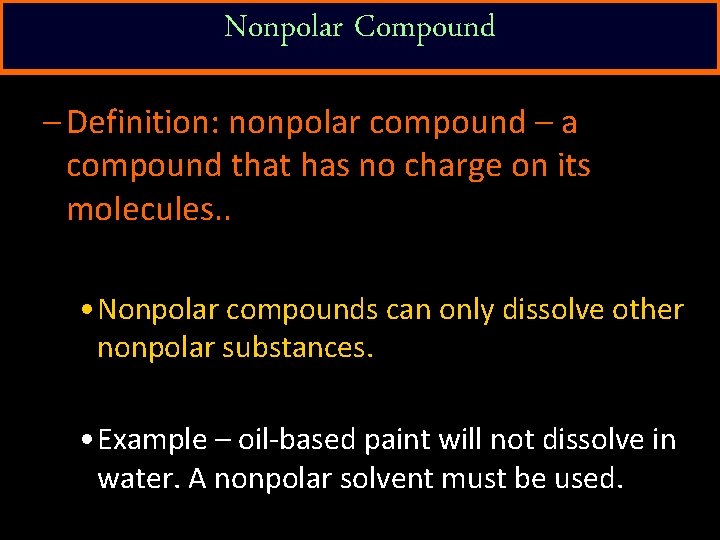 Nonpolar Compound

– Definition: nonpolar compound – a compound that has no charge on its molecules..

• Nonpolar compounds can only dissolve other nonpolar substances.

• Example – oil-based paint will not dissolve in water. A nonpolar solvent must be used.